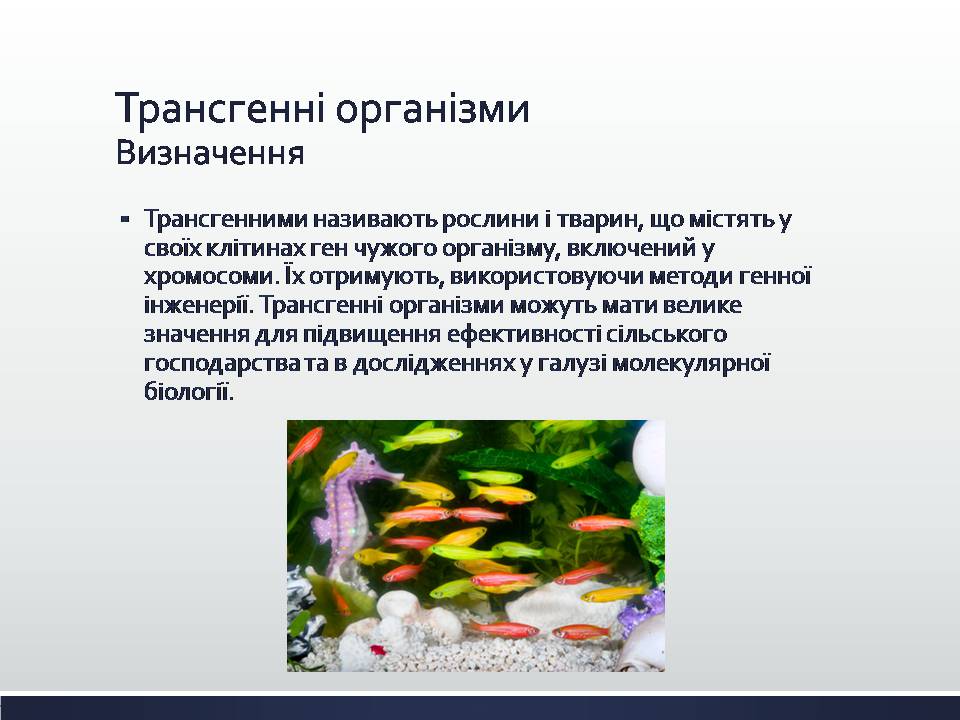 Трансгенні організми
Визначення

▪ Трансгенними називають рослини і тварин, що містять у своїх клітинах ген чужого організму, включений у хромосоми. Їх отримують, використовуючи методи генної інженерії. Трансгенні організми можуть мати велике значення для підвищення ефективності сільського господарства та в дослідженнях у галузі молекулярної біології.